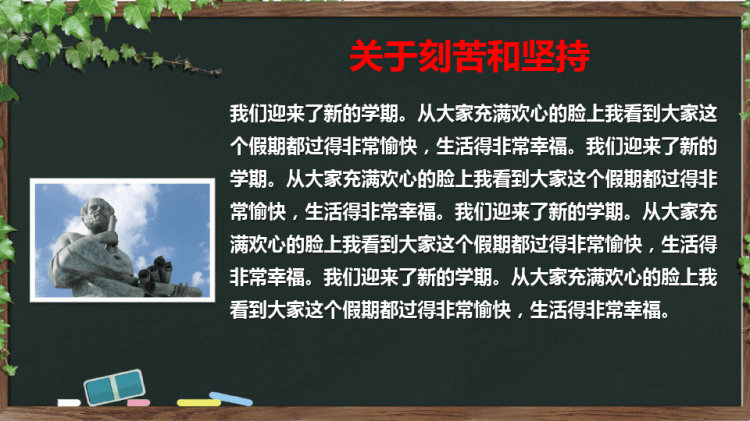 关于刻苦和坚持

我们迎来了新的学期。从大家充满欢心的脸上我看到大家这个假期都过得非常愉快，生活得非常幸福。我们迎来了新的学期。从大家充满欢心的脸上我看到大家这个假期都过得非常愉快，生活得非常幸福。我们迎来了新的学期。从大家充满欢心的脸上我看到大家这个假期都过得非常愉快，生活得非常幸福。我们迎来了新的学期。从大家充满欢心的脸上我看到大家这个假期都过得非常愉快，生活得非常幸福。